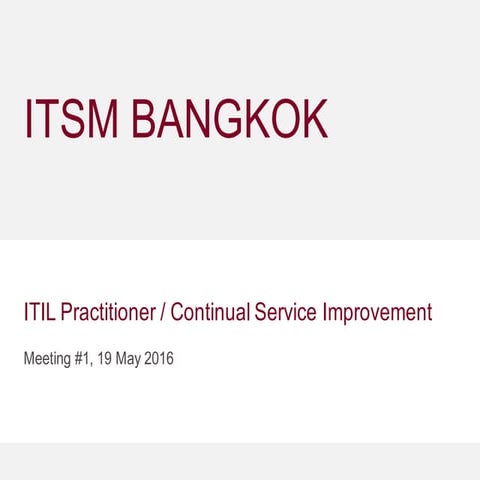 ITSM BANGKOK

ITIL Practitioner / Continual Service Improvement

Meeting #1, 19 May 2016